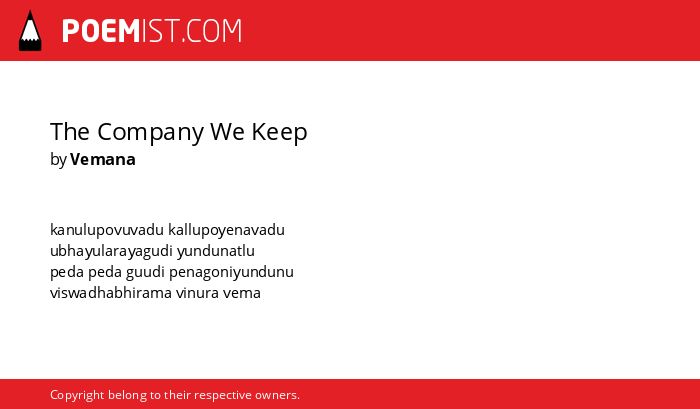 POEMIST.COM

The Company We Keep
by Vemana

kanulupovuvadu kallupoyenavadu
ubhayularayagudi yundunatlu
peda peda guudi penagoniyundunu
viswadhabhirama vinura vema

Copyright belong to their respective owners.